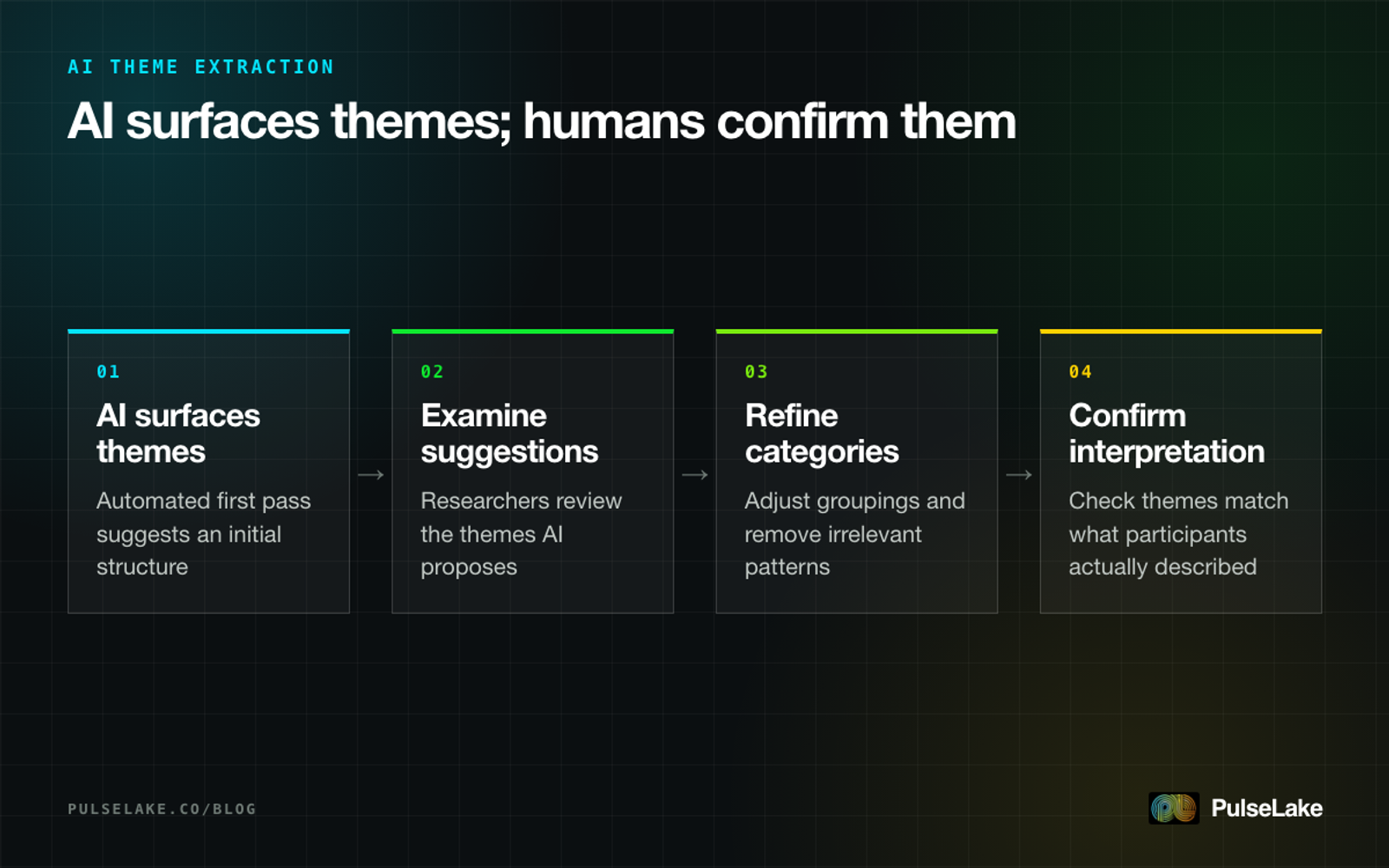 AI THEME EXTRACTION

AI surfaces themes; humans confirm them

01
AI surfaces themes
Automated first pass suggests an initial structure

→

02
Examine suggestions
Researchers review the themes AI proposes

→

03
Refine categories
Adjust groupings and remove irrelevant patterns

→

04
Confirm interpretation
Check themes match what participants actually described

PULSELAKE.CO/BLOG

PulseLake